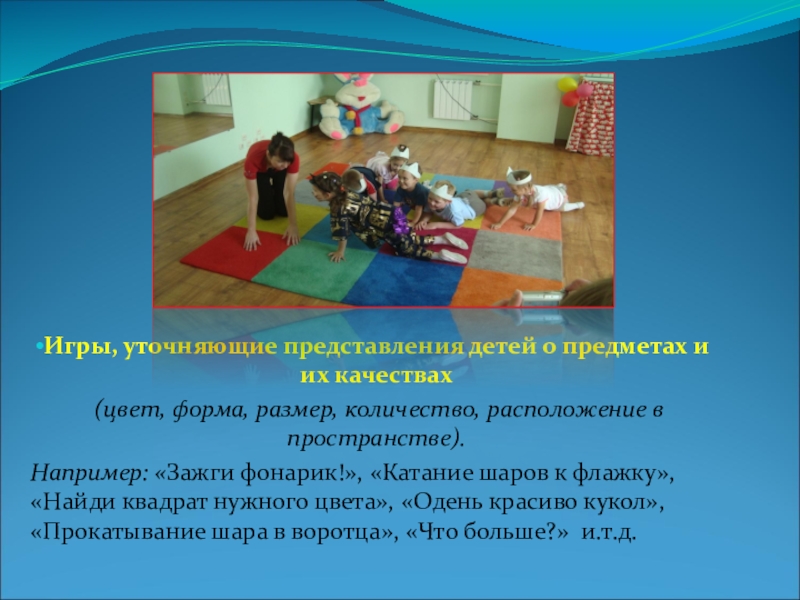 •Игры, уточняющие представления детей о предметах и их качествах

(цвет, форма, размер, количество, расположение в пространстве).

Например: «Зажги фонарик!», «Катание шаров к флажку», «Найди квадрат нужного цвета», «Одень красиво кукол», «Прокатывание шара в воротца», «Что больше?» и.т.д.